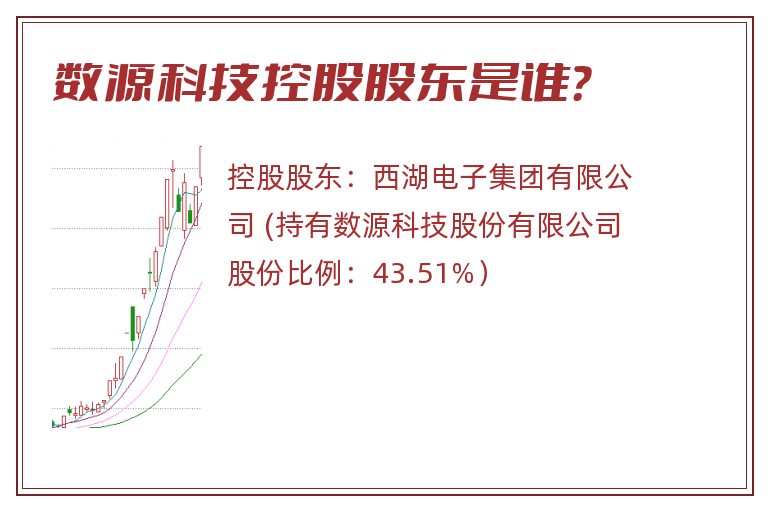 数源科技控股股东是谁?

控股股东：西湖电子集团有限公司 (持有数源科技股份有限公司股份比例：43.51%)